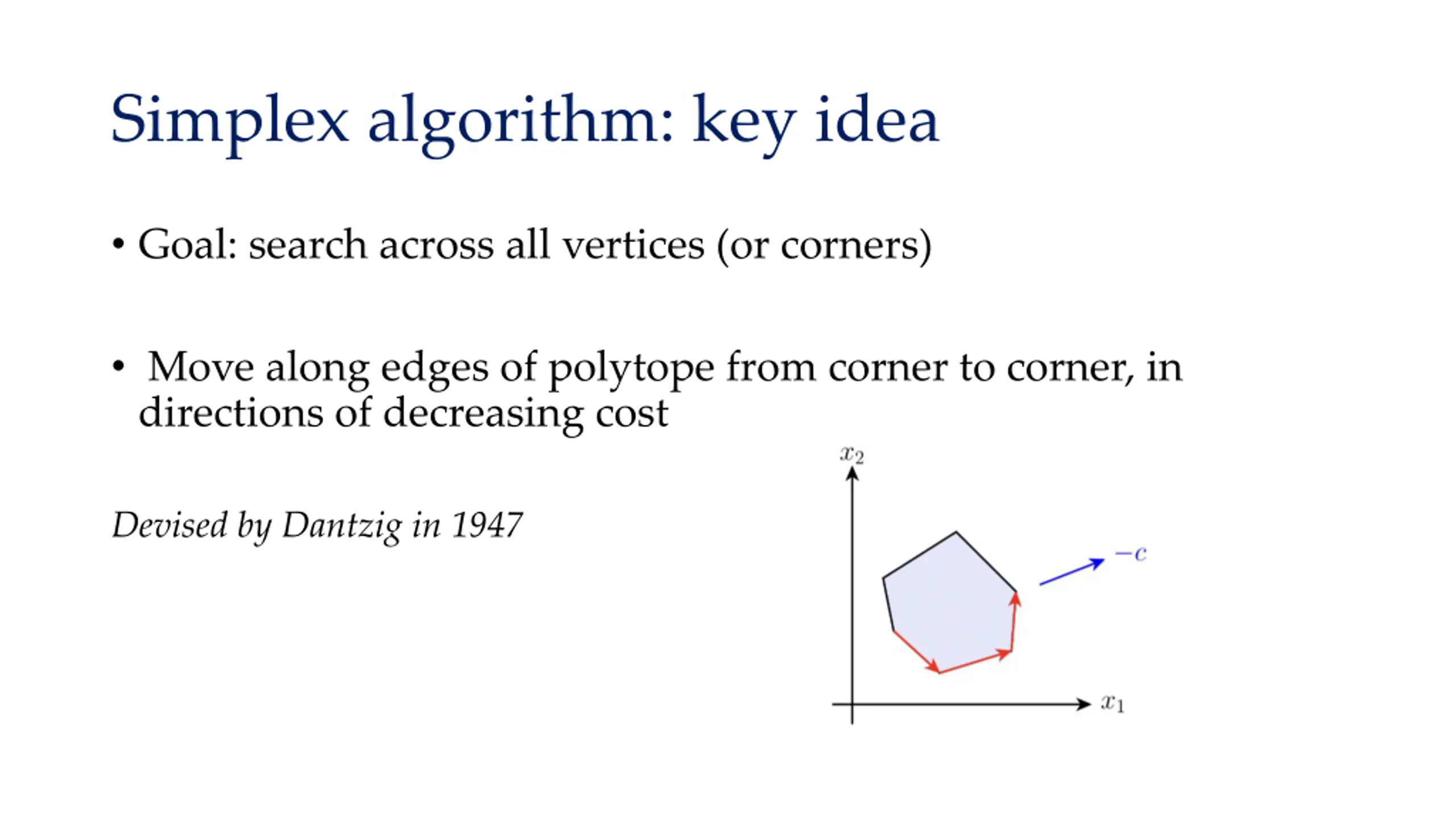 Simplex algorithm: key idea

• Goal: search across all vertices (or corners)

• Move along edges of polytope from corner to corner, in directions of decreasing cost

Devised by Dantzig in 1947

$x_2$

$-c$

$x_1$